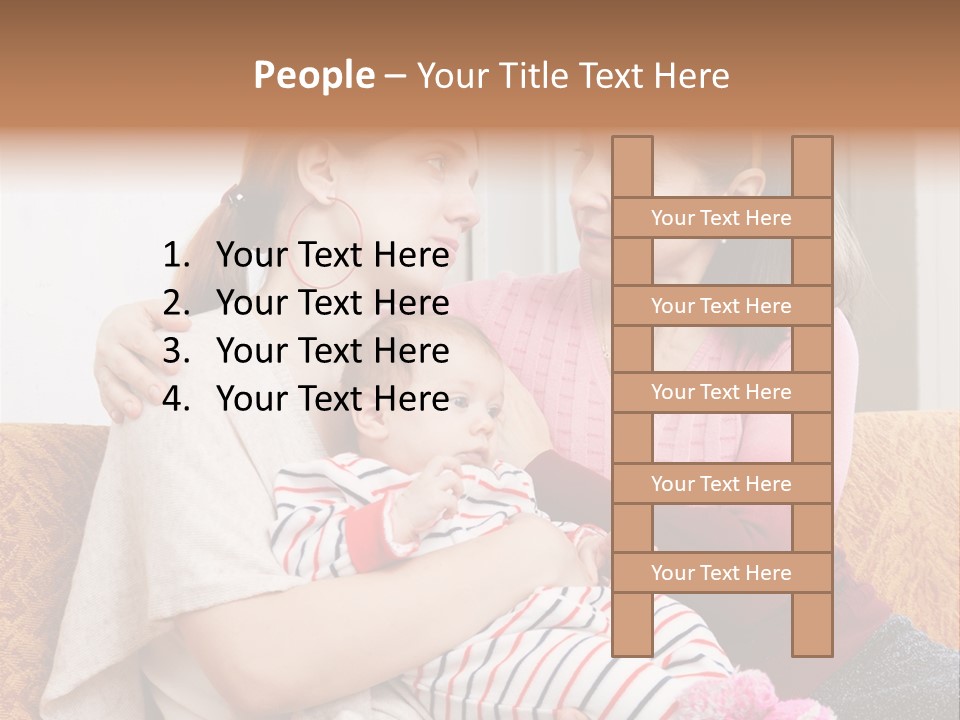 People – Your Title Text Here

1. Your Text Here
2. Your Text Here
3. Your Text Here
4. Your Text Here

Your Text Here

Your Text Here

Your Text Here

Your Text Here

Your Text Here